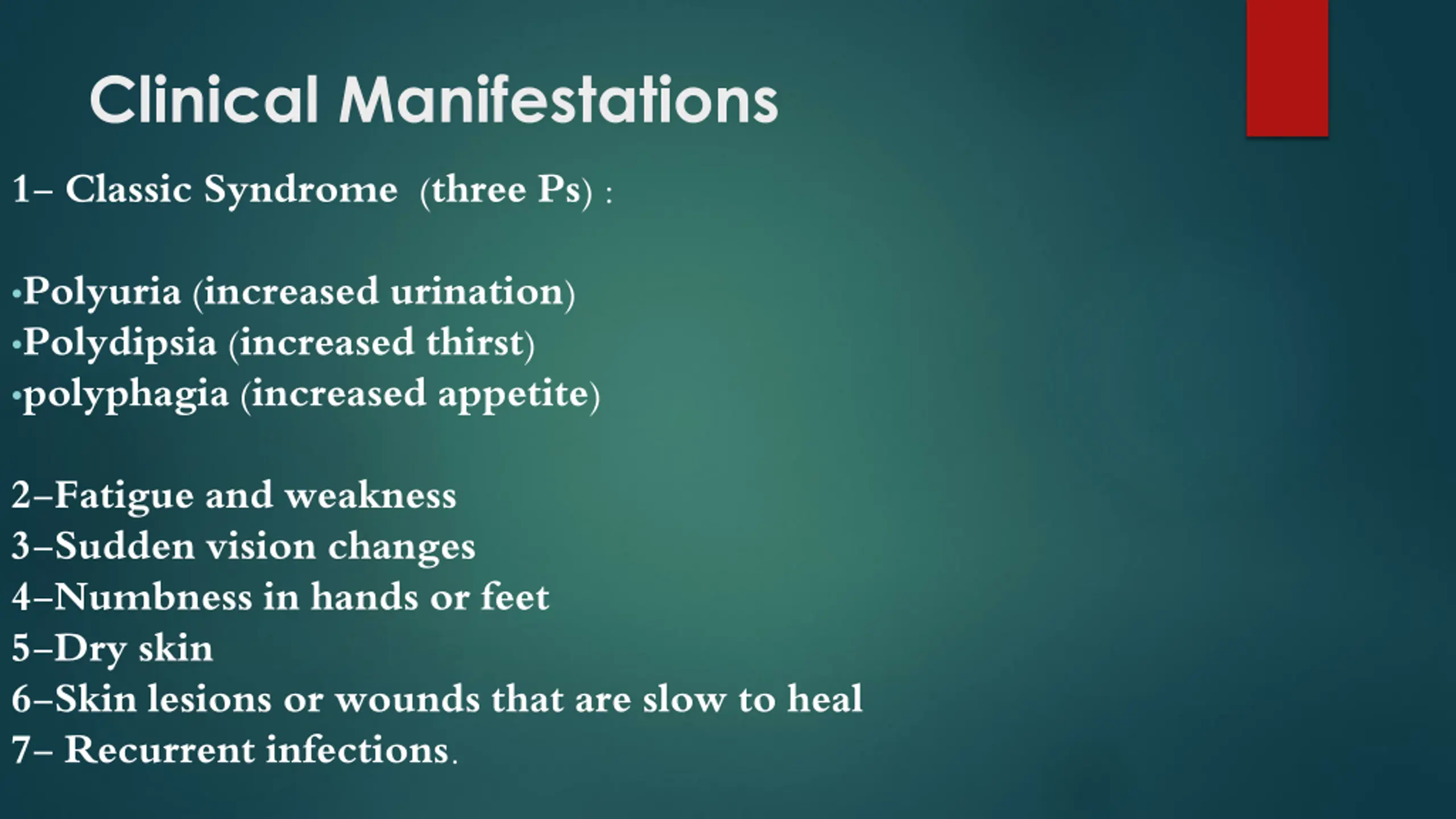 Clinical Manifestations

1– Classic Syndrome (three Ps) :

•Polyuria (increased urination)
•Polydipsia (increased thirst)
•polyphagia (increased appetite)

2–Fatigue and weakness
3–Sudden vision changes
4–Numbness in hands or feet
5–Dry skin
6–Skin lesions or wounds that are slow to heal
7– Recurrent infections.